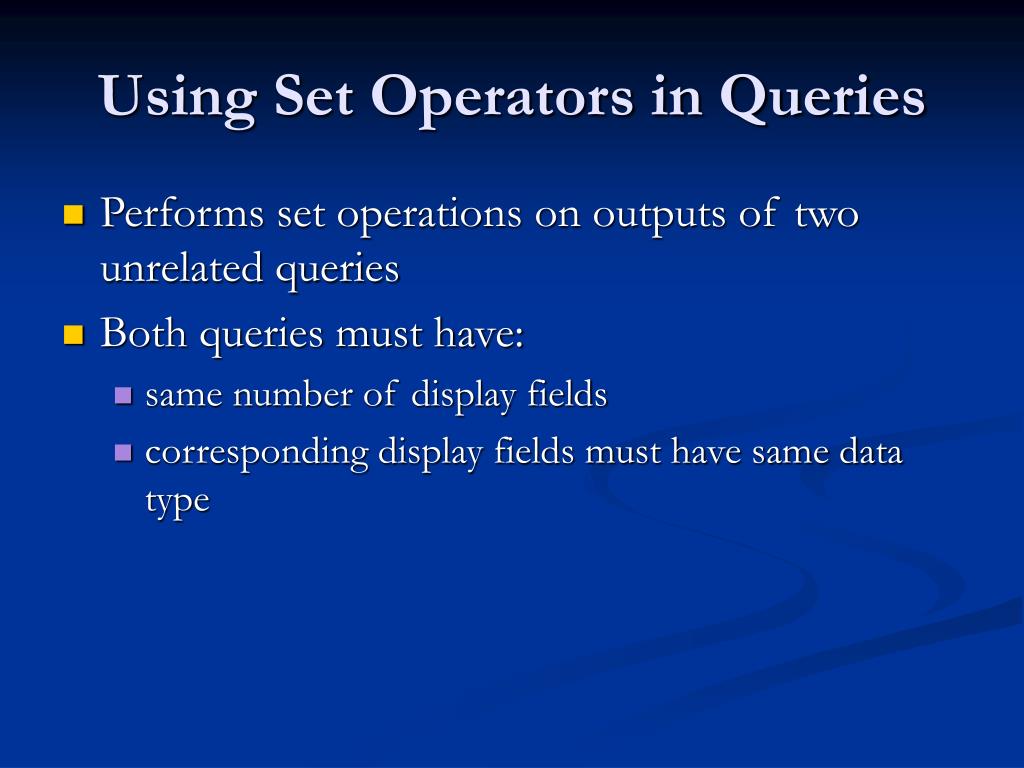 Using Set Operators in Queries

Performs set operations on outputs of two unrelated queries

Both queries must have:

same number of display fields

corresponding display fields must have same data type